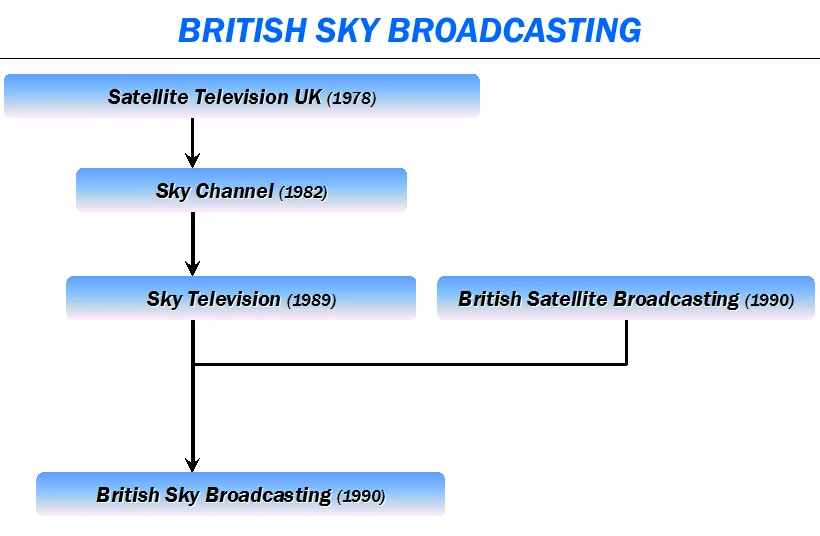 BRITISH SKY BROADCASTING

Satellite Television UK (1978)

Sky Channel (1982)

Sky Television (1989)

British Satellite Broadcasting (1990)

British Sky Broadcasting (1990)